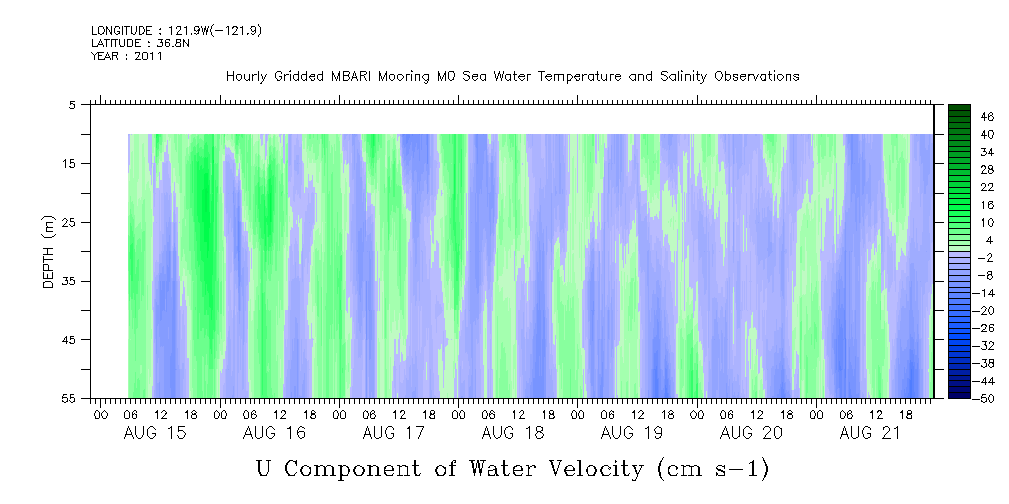 LONGITUDE : 121.9W(-121.9)
LATITUDE : 36.8N
YEAR : 2011

Hourly Gridded MBARI Mooring M0 Sea Water Temperature and Salinity Observations

DEPTH (m)

5
15
25
35
45
55

46
40
34
28
22
16
10
4
-2
-8
-14
-20
-26
-32
-38
-44
-50

00 06 12 18 00 06 12 18 00 06 12 18 00 06 12 18 00 06 12 18 00 06 12 18 00 06 12 18
AUG 15 AUG 16 AUG 17 AUG 18 AUG 19 AUG 20 AUG 21

U Component of Water Velocity (cm s-1)